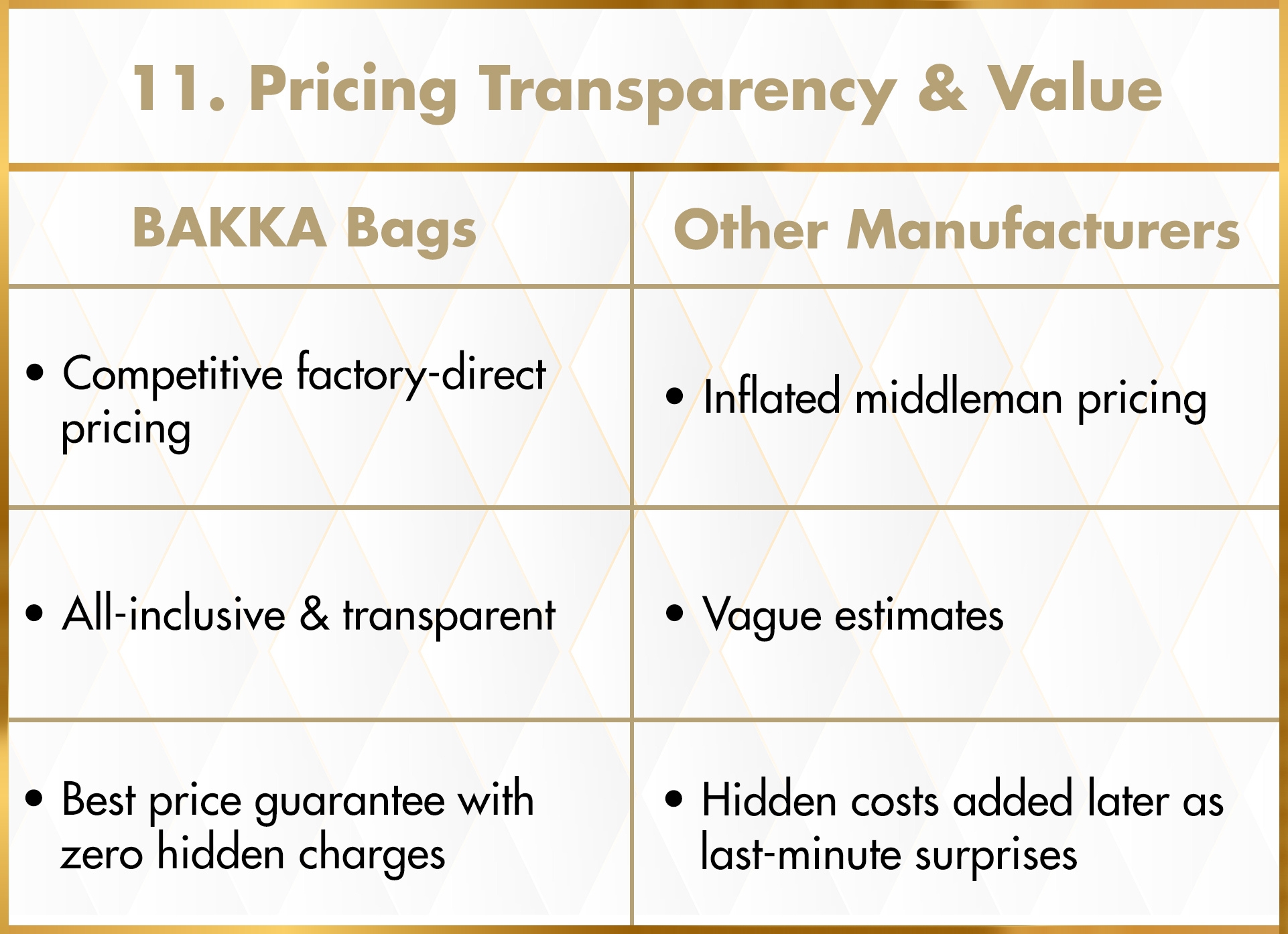 11. Pricing Transparency & Value

| BAKKA Bags | Other Manufacturers |
|---|---|
| • Competitive factory-direct pricing | • Inflated middleman pricing |
| • All-inclusive & transparent | • Vague estimates |
| • Best price guarantee with zero hidden charges | • Hidden costs added later as last-minute surprises |